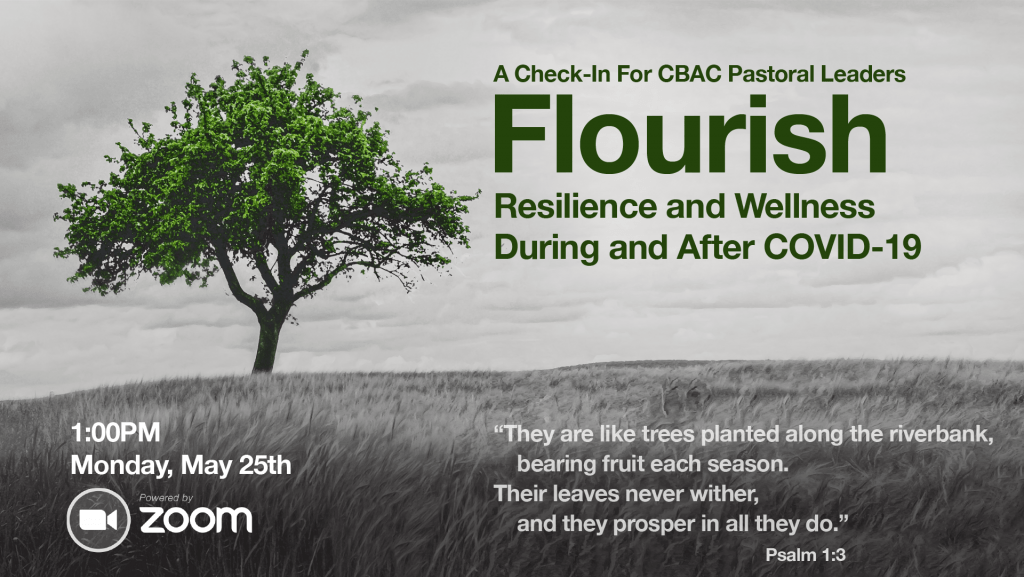 A Check-In For CBAC Pastoral Leaders

Flourish

Resilience and Wellness During and After COVID-19

1:00PM
Monday, May 25th

Powered by
zoom

“They are like trees planted along the riverbank,
bearing fruit each season.
Their leaves never wither,
and they prosper in all they do.”

Psalm 1:3